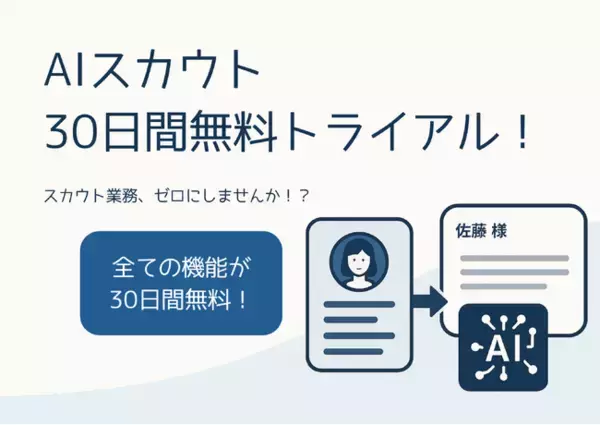 AIスカウト
30日間無料トライアル！

スカウト業務、ゼロにしませんか！？

全ての機能が
30日間無料！

佐藤 様

AI